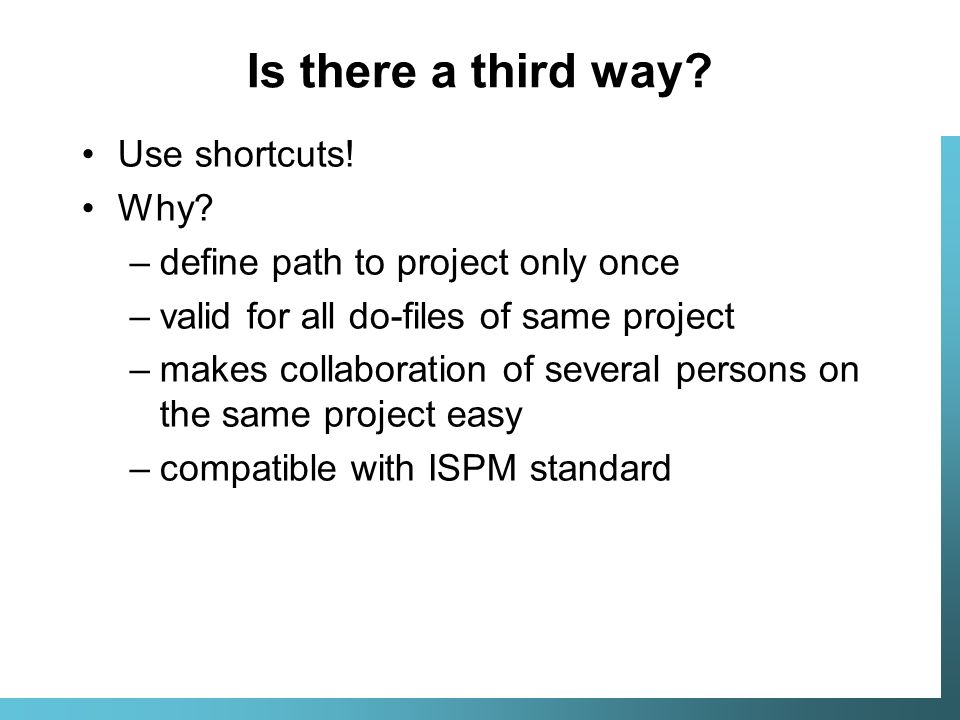 Is there a third way?

• Use shortcuts!
• Why?
– define path to project only once
– valid for all do-files of same project
– makes collaboration of several persons on the same project easy
– compatible with ISPM standard